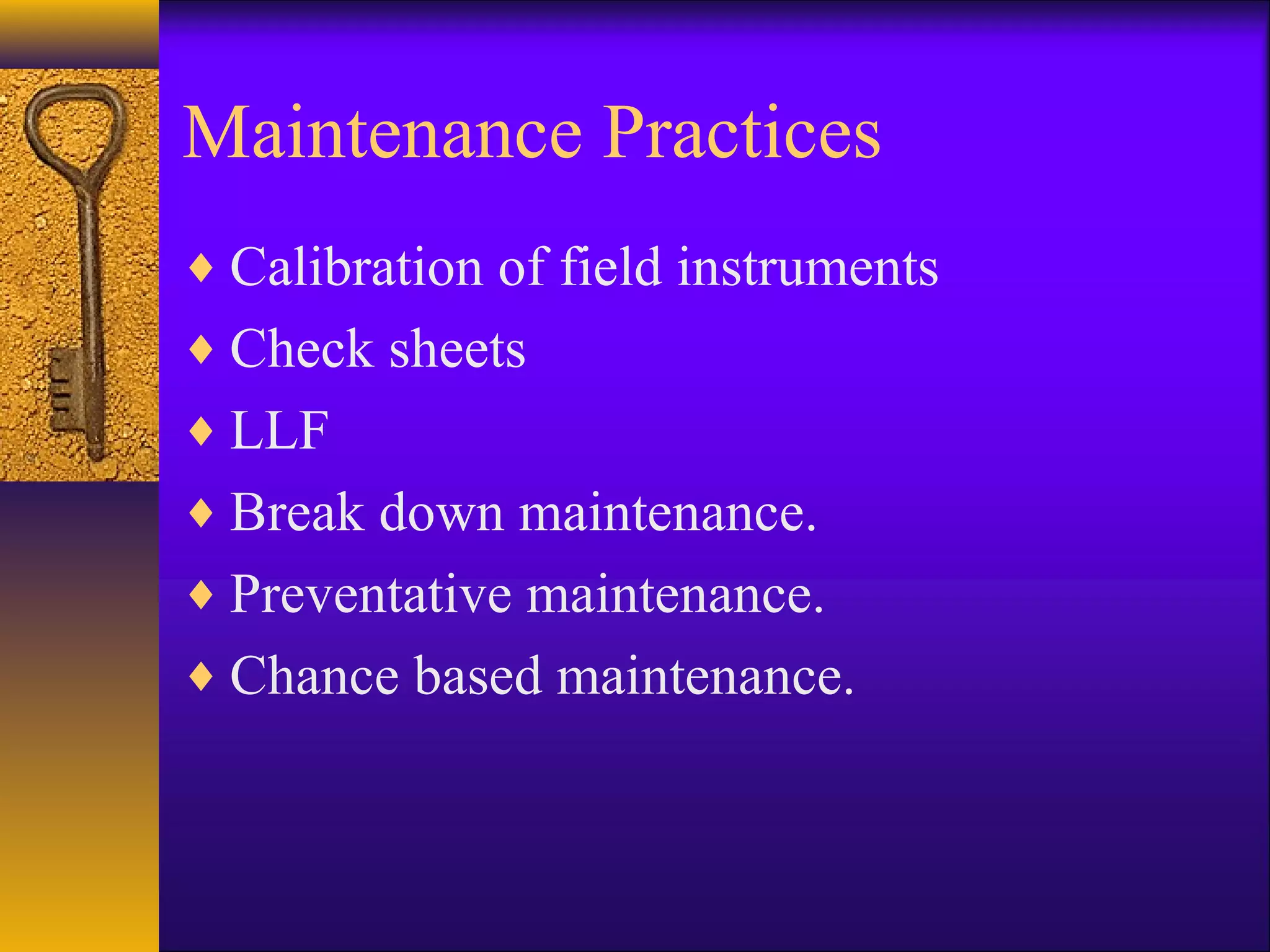 Maintenance Practices

♦ Calibration of field instruments
♦ Check sheets
♦ LLF
♦ Break down maintenance.
♦ Preventative maintenance.
♦ Chance based maintenance.